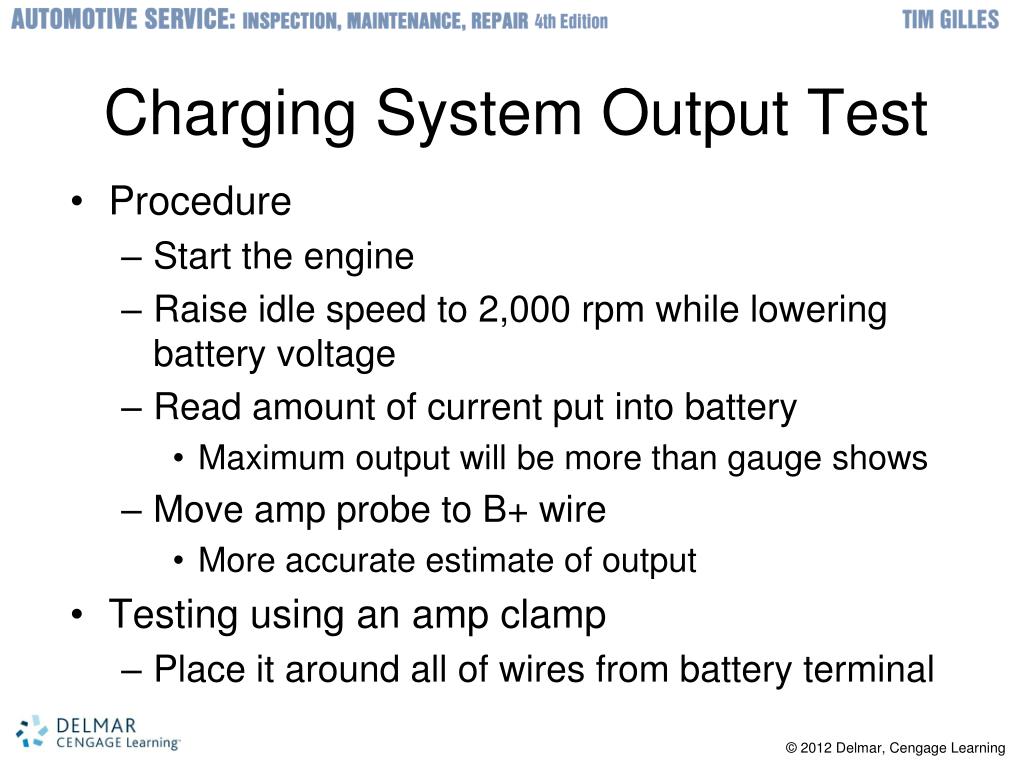 AUTOMOTIVE SERVICE: INSPECTION, MAINTENANCE, REPAIR 4th Edition TIM GILLES

Charging System Output Test

• Procedure
– Start the engine
– Raise idle speed to 2,000 rpm while lowering battery voltage
– Read amount of current put into battery
• Maximum output will be more than gauge shows
– Move amp probe to B+ wire
• More accurate estimate of output
• Testing using an amp clamp
– Place it around all of wires from battery terminal

DELMAR CENGAGE Learning

© 2012 Delmar, Cengage Learning